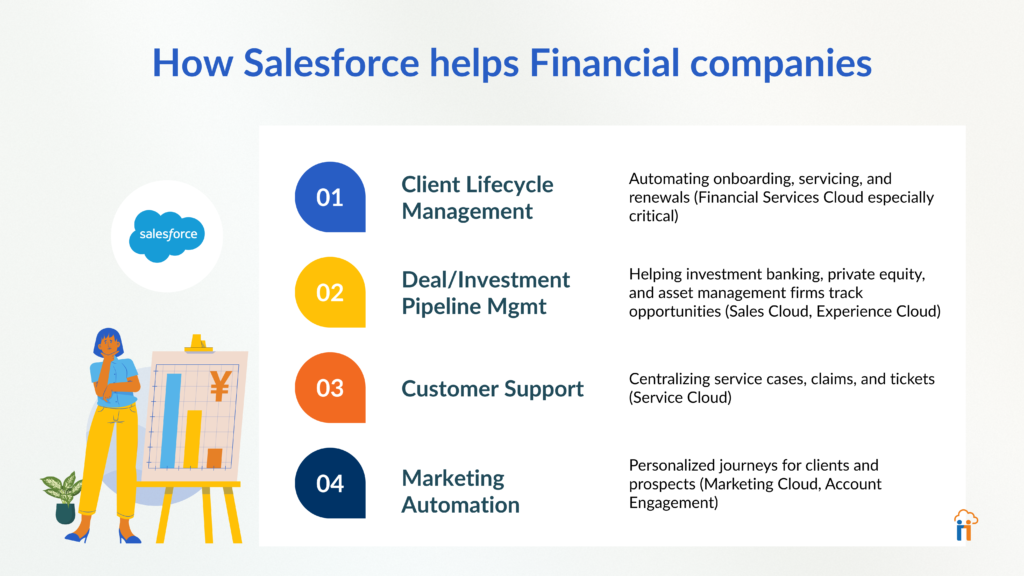 How Salesforce helps Financial companies

salesforce

¥

01 Client Lifecycle Management

Automating onboarding, servicing, and renewals (Financial Services Cloud especially critical)

02 Deal/Investment Pipeline Mgmt

Helping investment banking, private equity, and asset management firms track opportunities (Sales Cloud, Experience Cloud)

03 Customer Support

Centralizing service cases, claims, and tickets (Service Cloud)

04 Marketing Automation

Personalized journeys for clients and prospects (Marketing Cloud, Account Engagement)